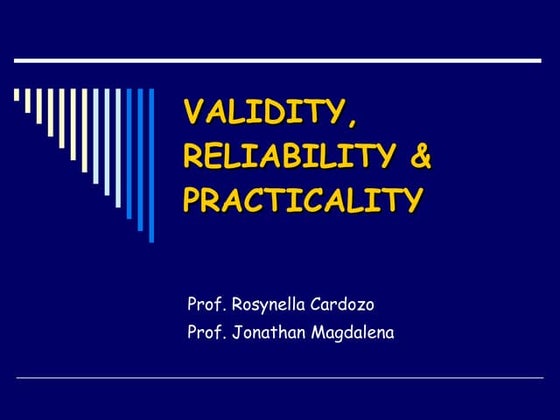 VALIDITY, RELIABILITY & PRACTICALITY

Prof. Rosynella Cardozo
Prof. Jonathan Magdalena